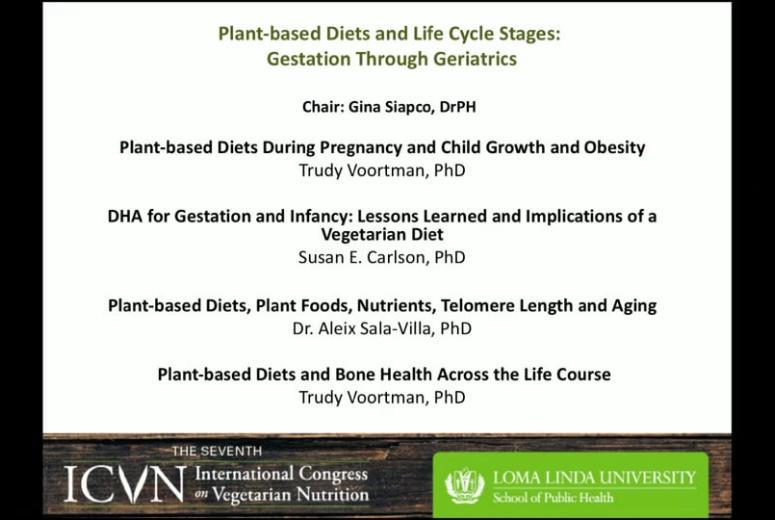 Plant-based Diets and Life Cycle Stages:
Gestation Through Geriatrics

Chair: Gina Siapco, DrPH

Plant-based Diets During Pregnancy and Child Growth and Obesity
Trudy Voortman, PhD

DHA for Gestation and Infancy: Lessons Learned and Implications of a Vegetarian Diet
Susan E. Carlson, PhD

Plant-based Diets, Plant Foods, Nutrients, Telomere Length and Aging
Dr. Aleix Sala-Villa, PhD

Plant-based Diets and Bone Health Across the Life Course
Trudy Voortman, PhD

THE SEVENTH
ICVN International Congress on Vegetarian Nutrition

LOMA LINDA UNIVERSITY
School of Public Health